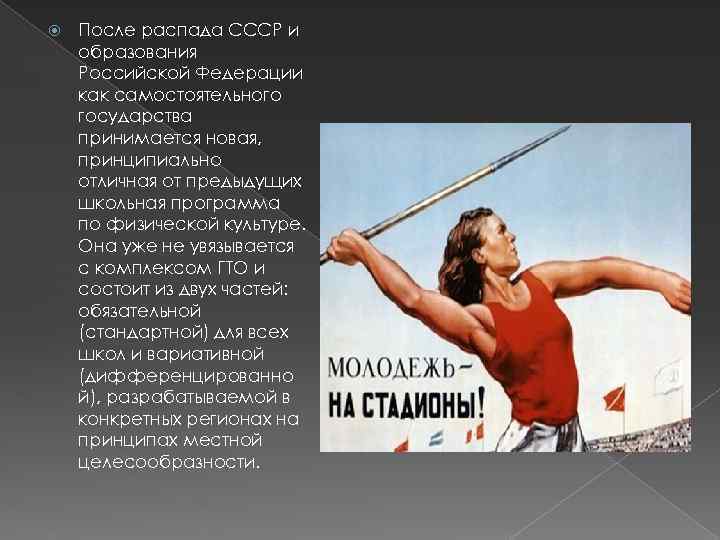 После распада СССР и образования Российской Федерации как самостоятельного государства принимается новая, принципиально отличная от предыдущих школьная программа по физической культуре. Она уже не увязывается с комплексом ГТО и состоит из двух частей: обязательной (стандартной) для всех школ и вариативной (дифференцированной), разрабатываемой в конкретных регионах на принципах местной целесообразности.

МОЛОДЕЖЬ – НА СТАДИОНЫ!